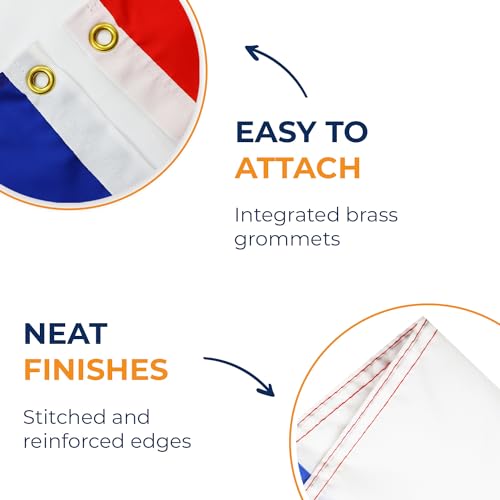 EASY TO
ATTACH

Integrated brass grommets

NEAT
FINISHES

Stitched and reinforced edges